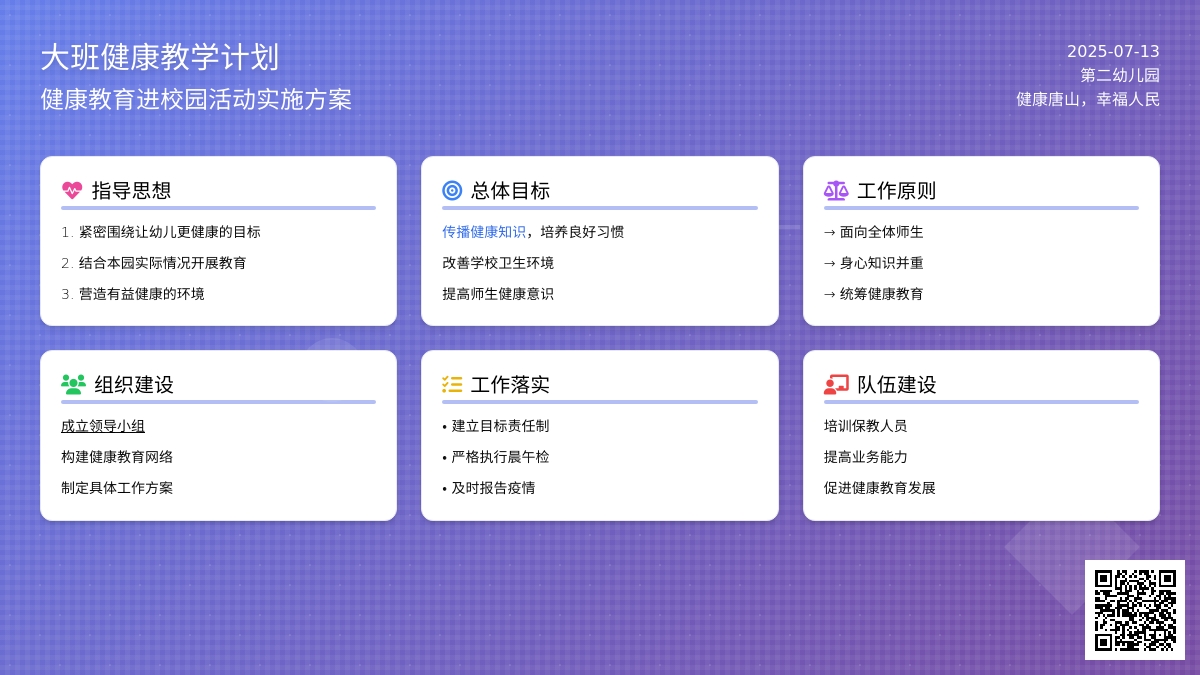 大班健康教学计划
健康教育进校园活动实施方案

2025-07-13
第二幼儿园
健康唐山，幸福人民

指导思想
1. 紧密围绕让幼儿更健康的目标
2. 结合本园实际情况开展教育
3. 营造有益健康的环境

总体目标
传播健康知识，培养良好习惯
改善学校卫生环境
提高师生健康意识

工作原则
→ 面向全体师生
→ 身心知识并重
→ 统筹健康教育

组织建设
成立领导小组
构建健康教育网络
制定具体工作方案

工作落实
• 建立目标责任制
• 严格执行晨午检
• 及时报告疫情

队伍建设
培训保教人员
提高业务能力
促进健康教育发展